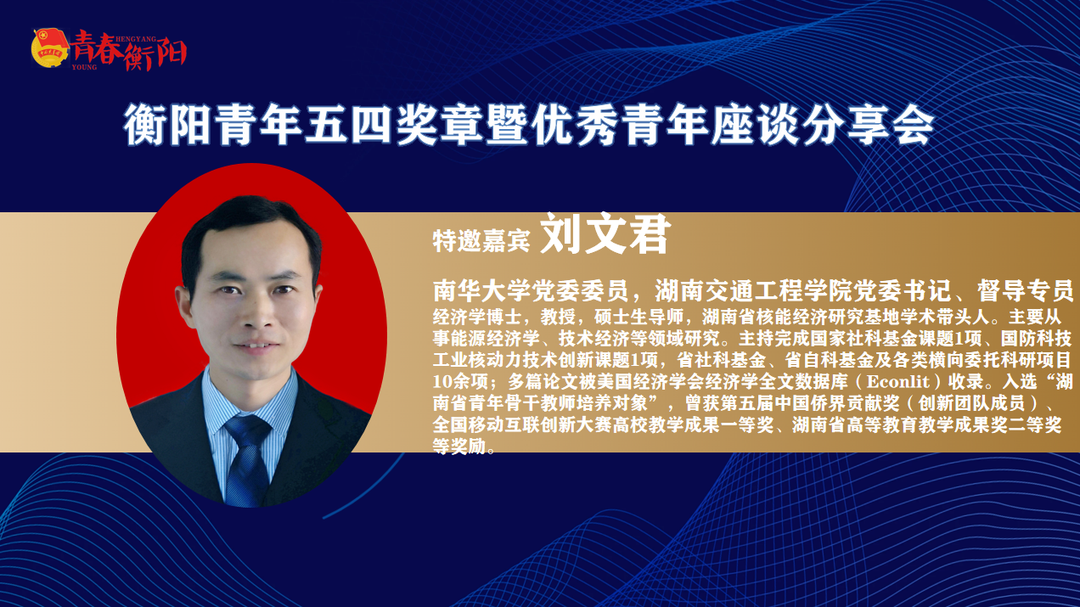 青春衡阳
HENGYANG
YOUNG

衡阳青年五四奖章暨优秀青年座谈分享会

特邀嘉宾 刘文君

南华大学党委委员，湖南交通工程学院党委书记、督导专员

经济学博士，教授，硕士生导师，湖南省核能经济研究基地学术带头人。主要从事能源经济学、技术经济等领域研究。主持完成国家社科基金课题1项、国防科技工业核动力技术创新课题1项，省社科基金、省自科基金及各类横向委托科研项目10余项；多篇论文被美国经济学会经济学全文数据库（Econlit）收录。入选“湖南省青年骨干教师培养对象”，曾获第五届中国侨界贡献奖（创新团队成员）、全国移动互联创新大赛高校教学成果一等奖、湖南省高等教育教学成果奖二等奖等奖励。